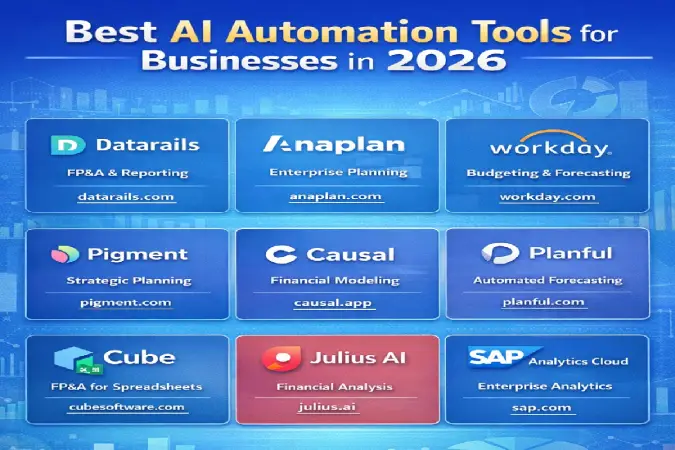 Best AI Automation Tools for Businesses in 2026

Datarails
FP&A & Reporting
datarails.com

Anaplan
Enterprise Planning
anaplan.com

workday.
Budgeting & Forecasting
workday.com

Pigment
Strategic Planning
pigment.com

Causal
Financial Modeling
causal.app

Planful
Automated Forecasting
planful.com

Cube
FP&A for Spreadsheets
cubesoftware.com

Julius AI
Financial Analysis
julius.ai

SAP Analytics Cloud
Enterprise Analytics
sap.com